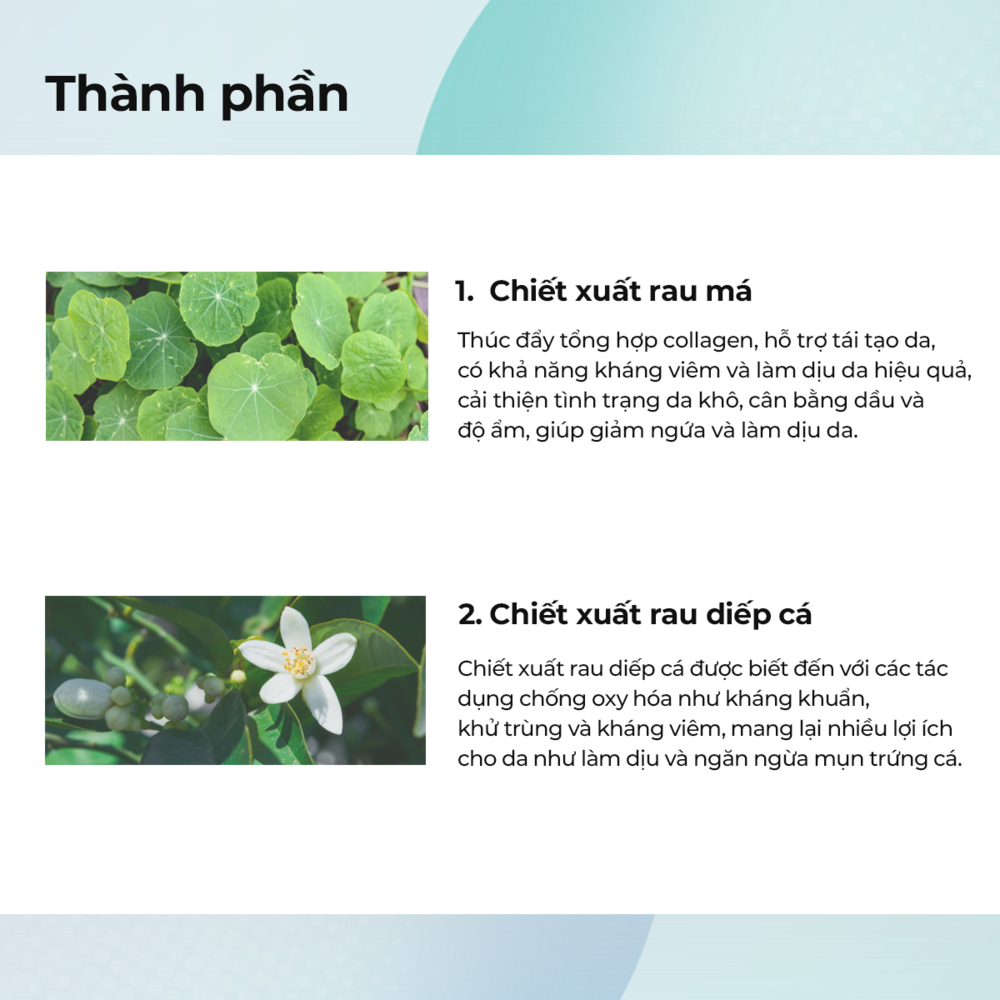 Thành phần

1. Chiết xuất rau má

Thúc đẩy tổng hợp collagen, hỗ trợ tái tạo da, có khả năng kháng viêm và làm dịu da hiệu quả, cải thiện tình trạng da khô, cân bằng dầu và độ ẩm, giúp giảm ngứa và làm dịu da.

2. Chiết xuất rau diếp cá

Chiết xuất rau diếp cá được biết đến với các tác dụng chống oxy hóa như kháng khuẩn, khử trùng và kháng viêm, mang lại nhiều lợi ích cho da như làm dịu và ngăn ngừa mụn trứng cá.